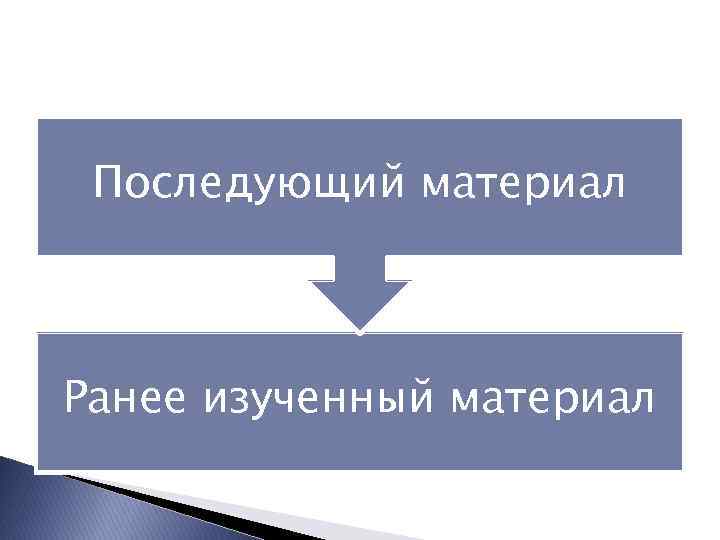 Последующий материал

Ранее изученный материал